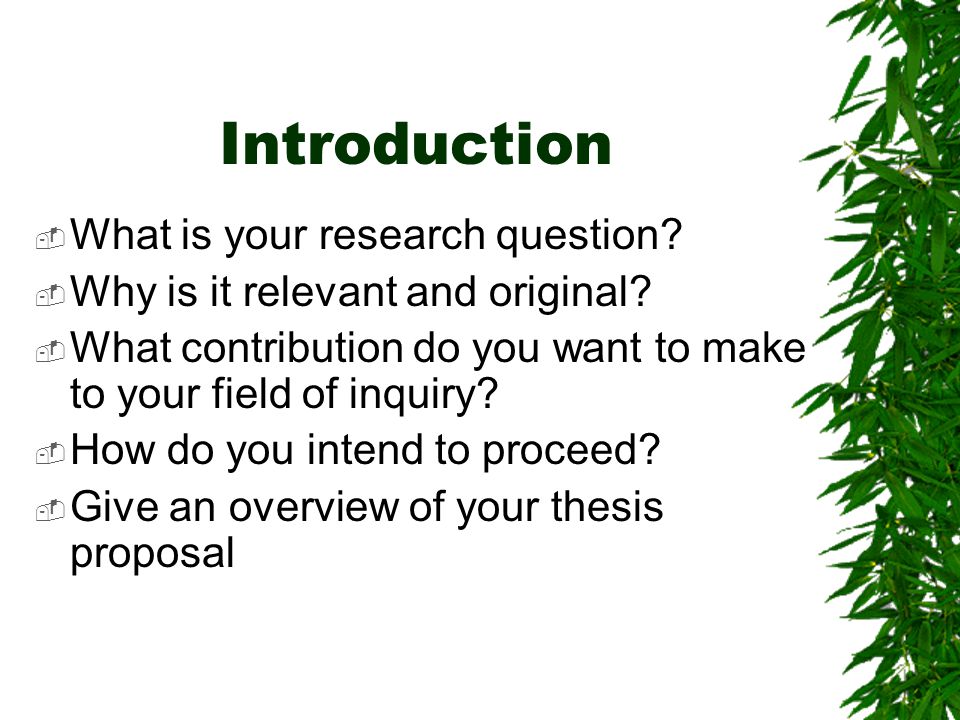 Introduction

What is your research question?

Why is it relevant and original?

What contribution do you want to make to your field of inquiry?

How do you intend to proceed?

Give an overview of your thesis proposal